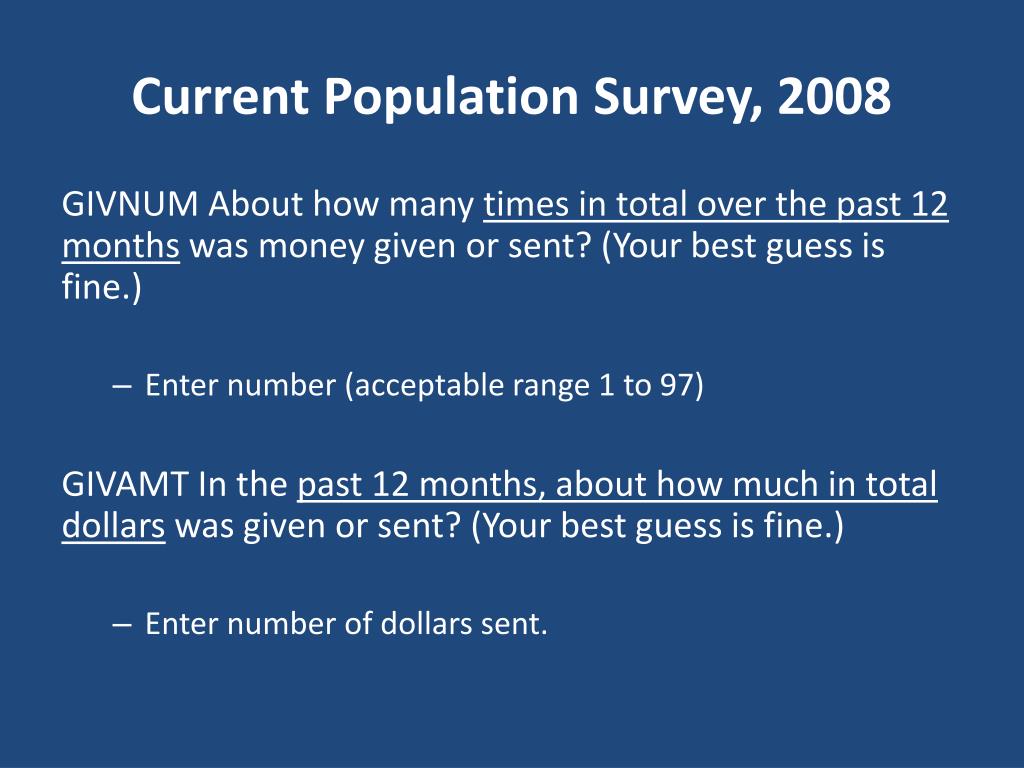 Current Population Survey, 2008

GIVNUM About how many times in total over the past 12 months was money given or sent? (Your best guess is fine.)

– Enter number (acceptable range 1 to 97)

GIVAMT In the past 12 months, about how much in total dollars was given or sent? (Your best guess is fine.)

– Enter number of dollars sent.